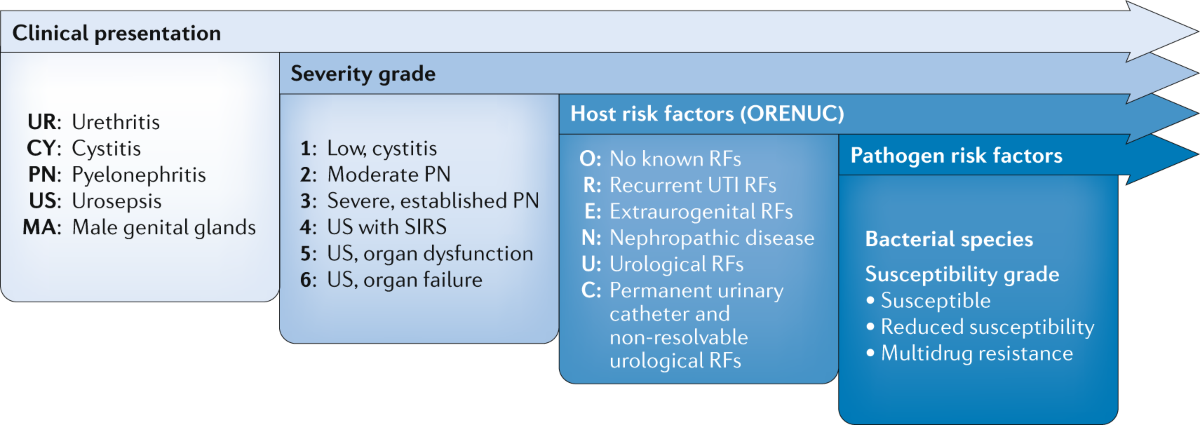 Clinical presentation

UR: Urethritis
CY: Cystitis
PN: Pyelonephritis
US: Urosepsis
MA: Male genital glands

Severity grade

1: Low, cystitis
2: Moderate PN
3: Severe, established PN
4: US with SIRS
5: US, organ dysfunction
6: US, organ failure

Host risk factors (ORENUC)

O: No known RFs
R: Recurrent UTI RFs
E: Extraurogenital RFs
N: Nephropathic disease
U: Urological RFs
C: Permanent urinary catheter and non-resolvable urological RFs

Pathogen risk factors

Bacterial species

Susceptibility grade
• Susceptible
• Reduced susceptibility
• Multidrug resistance